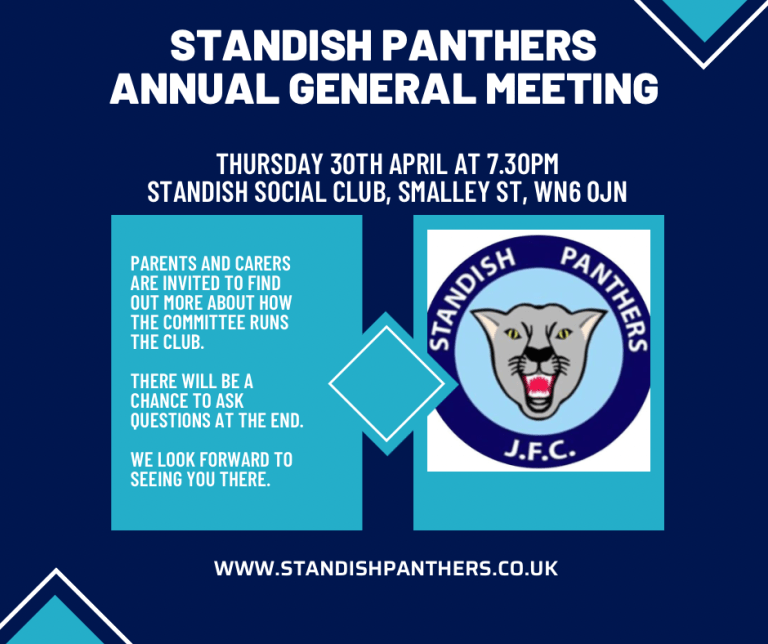 STANDISH PANTHERS
ANNUAL GENERAL MEETING

THURSDAY 30TH APRIL AT 7.30PM
STANDISH SOCIAL CLUB, SMALLEY ST, WN6 0JN

PARENTS AND CARERS ARE INVITED TO FIND OUT MORE ABOUT HOW THE COMMITTEE RUNS THE CLUB.

THERE WILL BE A CHANCE TO ASK QUESTIONS AT THE END.

WE LOOK FORWARD TO SEEING YOU THERE.

STANDISH PANTHERS
J.F.C.

WWW.STANDISHPANTHERS.CO.UK